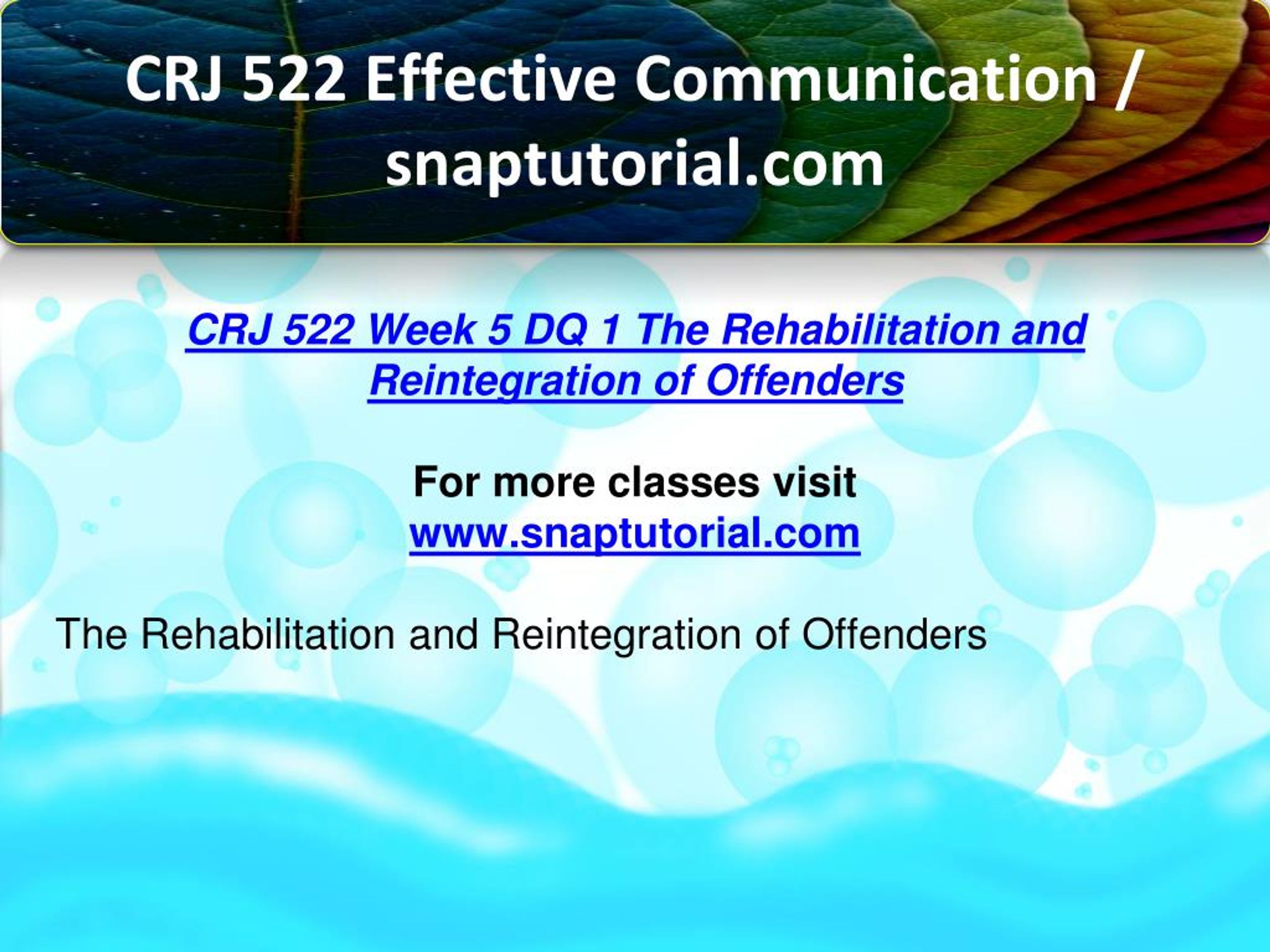 CRJ 522 Effective Communication / snaptutorial.com

CRJ 522 Week 5 DQ 1 The Rehabilitation and Reintegration of Offenders

For more classes visit
www.snaptutorial.com

The Rehabilitation and Reintegration of Offenders